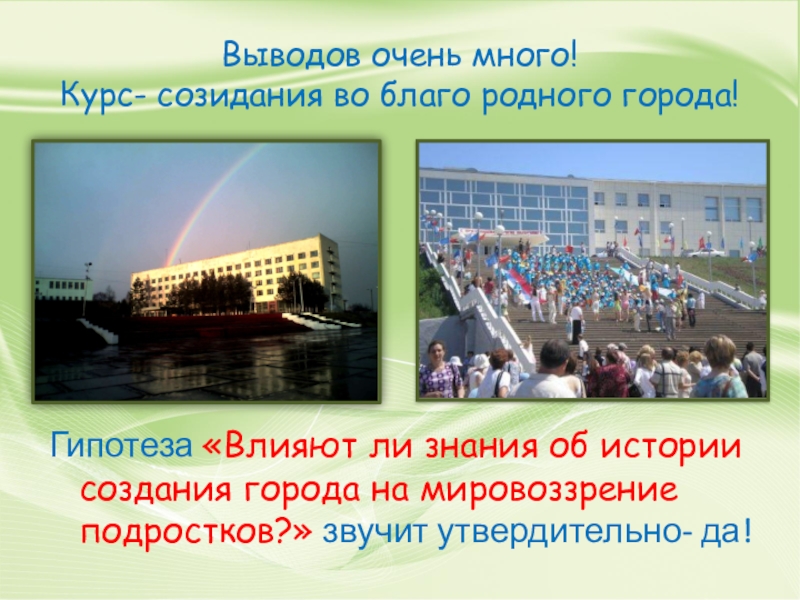 Выводов очень много!
Курс- созидания во благо родного города!

Гипотеза «Влияют ли знания об истории создания города на мировоззрение подростков?» звучит утвердительно- да!